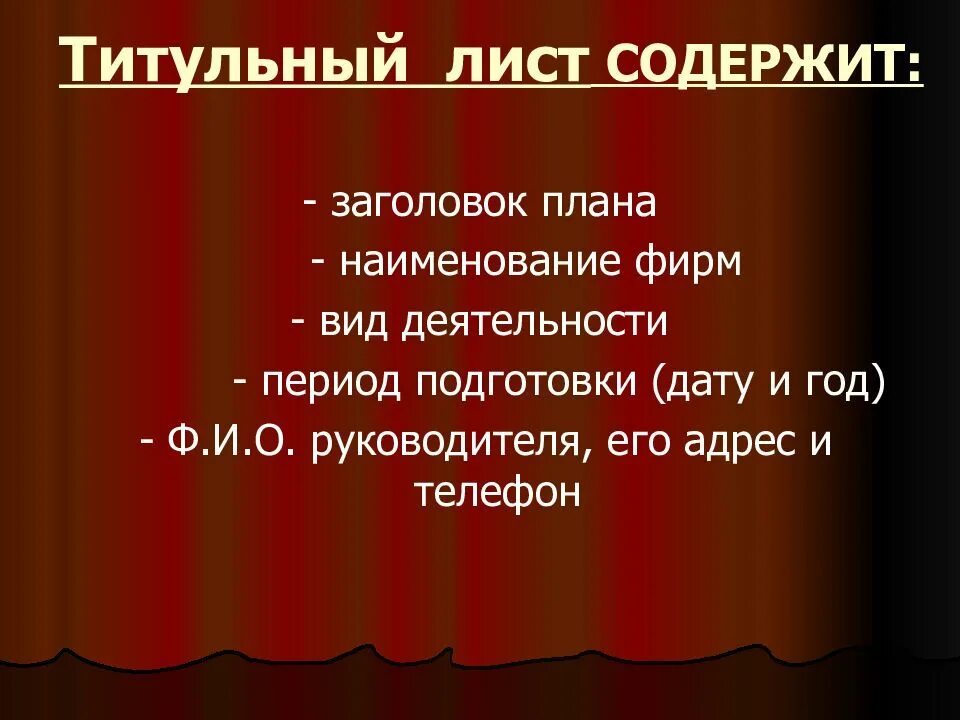 Титульный лист СОДЕРЖИТ:

- заголовок плана
- наименование фирм
- вид деятельности
- период подготовки (дату и год)
- Ф.И.О. руководителя, его адрес и телефон